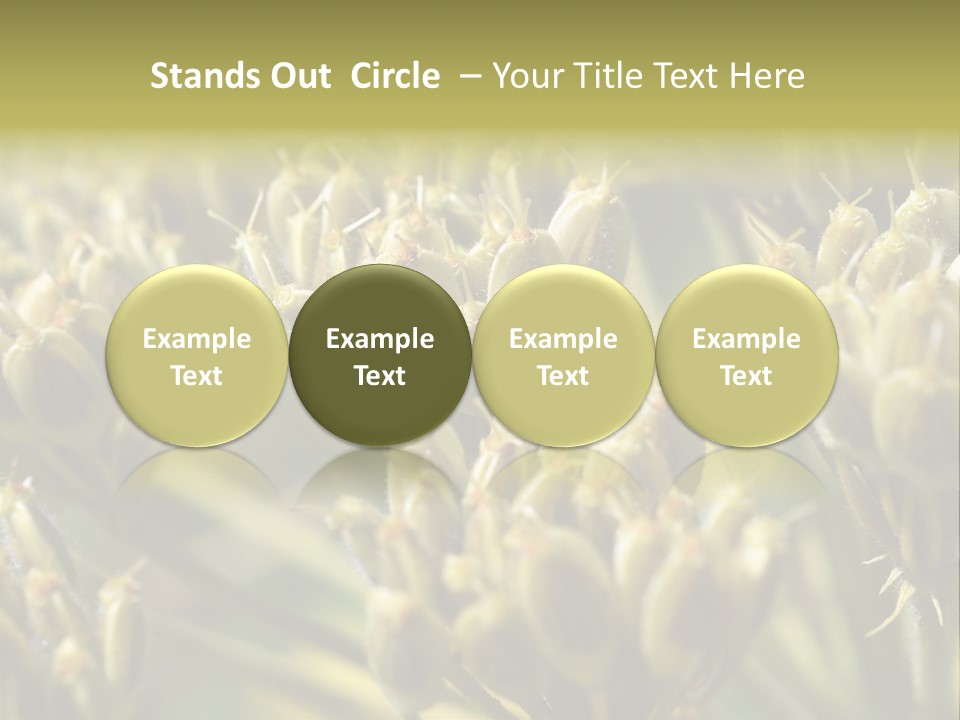 Stands Out Circle – Your Title Text Here

Example Text

Example Text

Example Text

Example Text